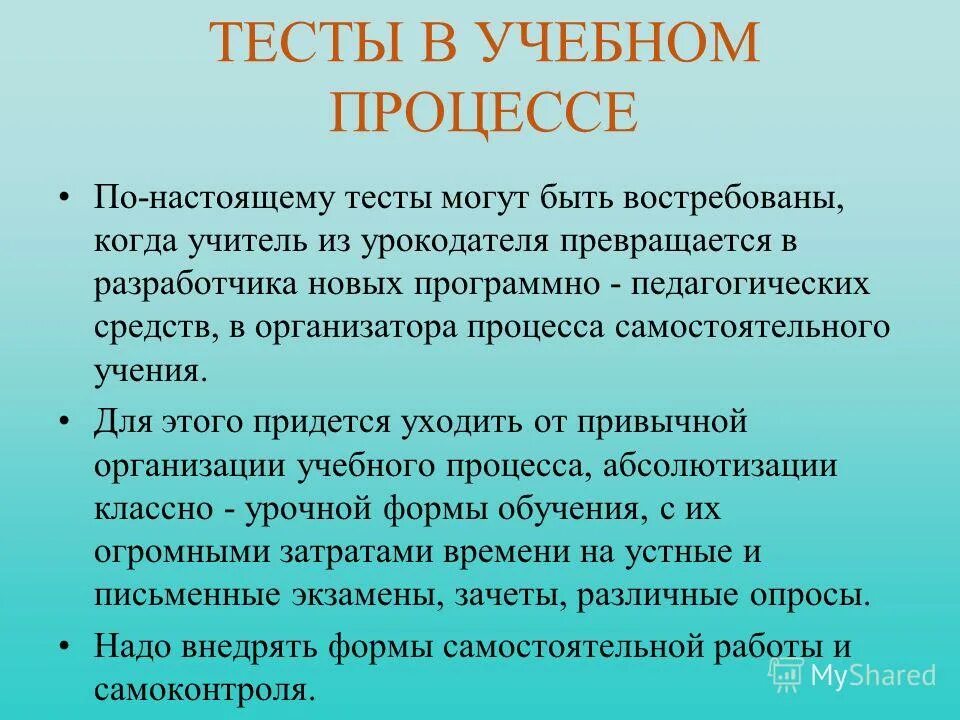 ТЕСТЫ В УЧЕБНОМ ПРОЦЕССЕ

• По-настоящему тесты могут быть востребованы, когда учитель из урокодателя превращается в разработчика новых программно - педагогических средств, в организатора процесса самостоятельного учения.

• Для этого придется уходить от привычной организации учебного процесса, абсолютизации классно - урочной формы обучения, с их огромными затратами времени на устные и письменные экзамены, зачеты, различные опросы.

• Надо внедрять формы самостоятельной работы и самоконтроля.

MyShared